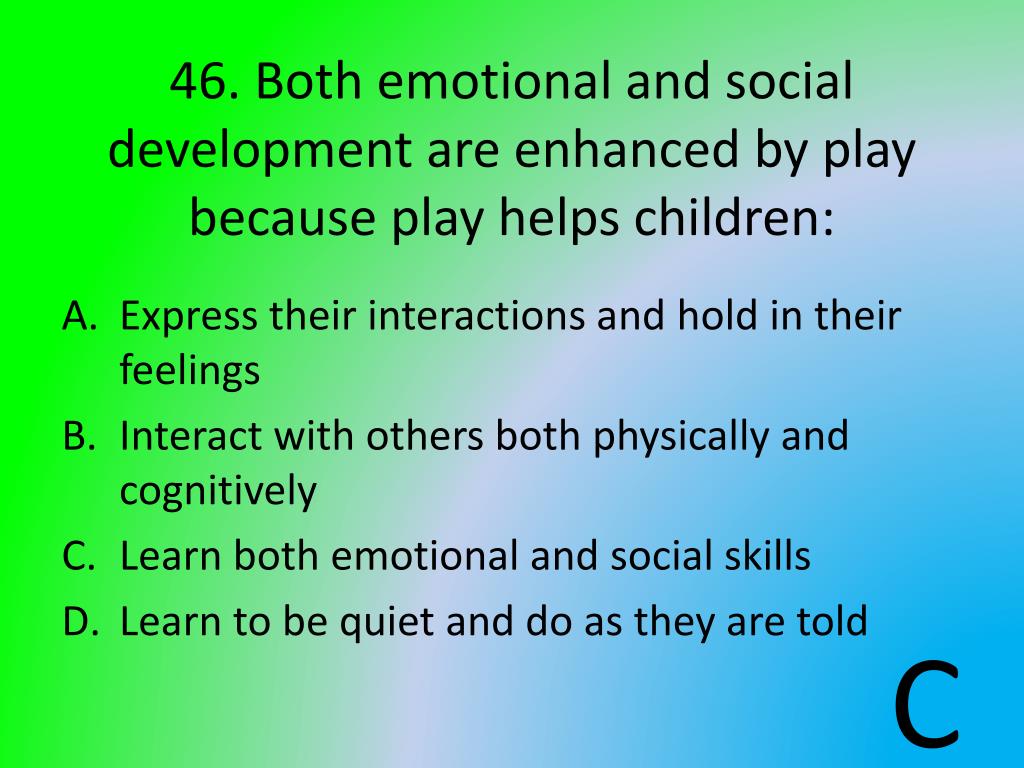 46. Both emotional and social development are enhanced by play because play helps children:

A. Express their interactions and hold in their feelings
B. Interact with others both physically and cognitively
C. Learn both emotional and social skills
D. Learn to be quiet and do as they are told

C